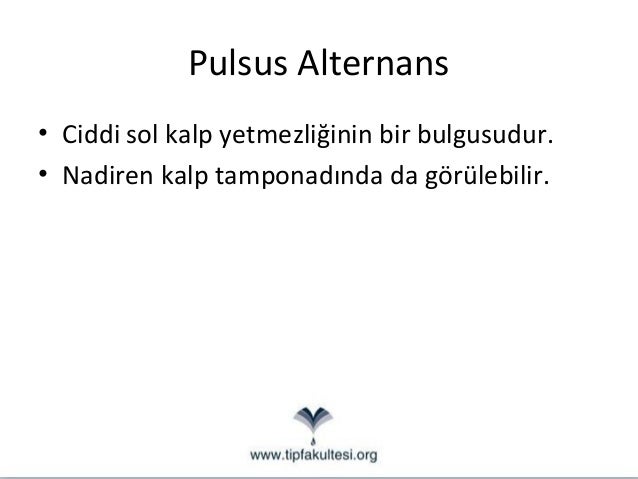 Pulsus Alternans

• Ciddi sol kalp yetmezliğinin bir bulgusudur.
• Nadiren kalp tamponadında da görülebilir.

www.tipfakultesi.org